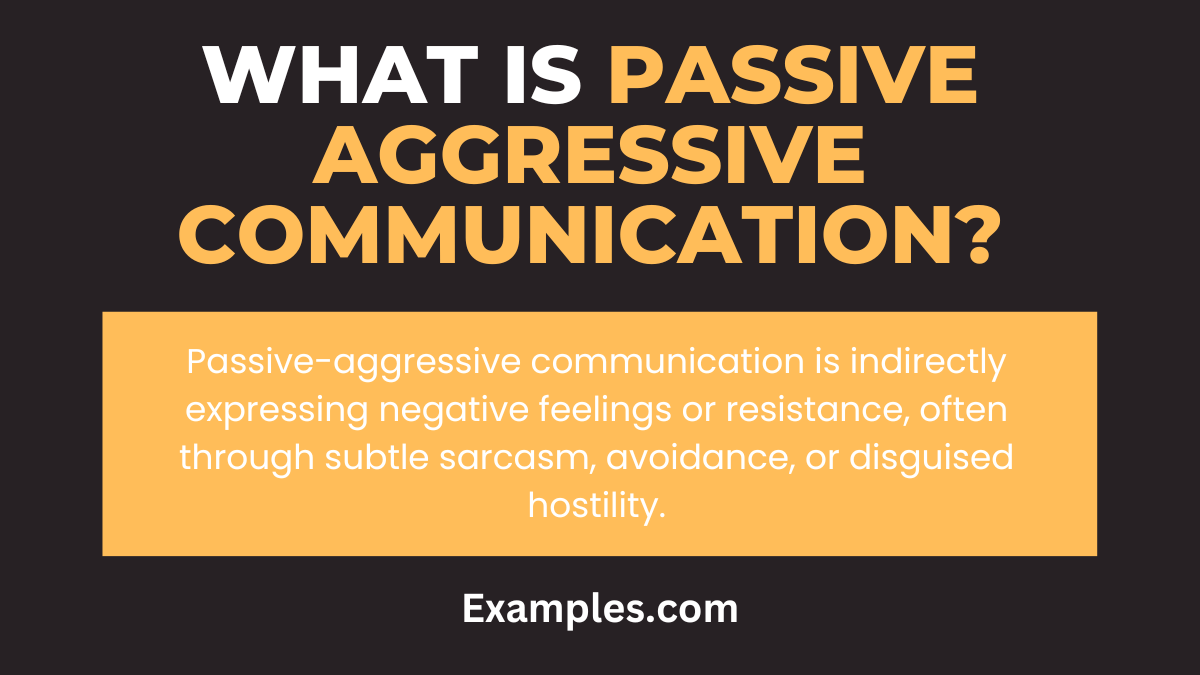 WHAT IS PASSIVE AGGRESSIVE COMMUNICATION?

Passive-aggressive communication is indirectly expressing negative feelings or resistance, often through subtle sarcasm, avoidance, or disguised hostility.

Examples.com